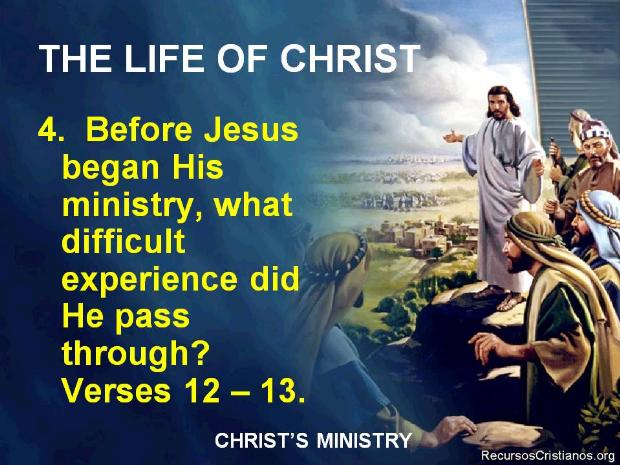 THE LIFE OF CHRIST

4. Before Jesus began His ministry, what difficult experience did He pass through? Verses 12 – 13.

CHRIST'S MINISTRY

RecursosCristianos.org